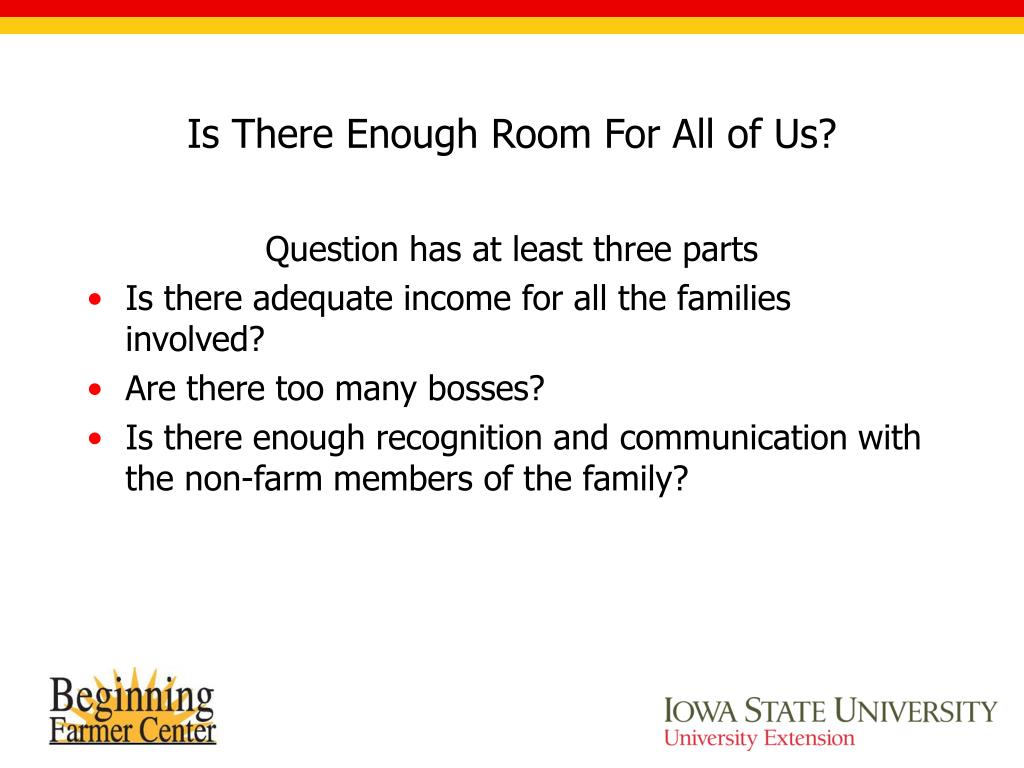 Is There Enough Room For All of Us?

Question has at least three parts

• Is there adequate income for all the families involved?
• Are there too many bosses?
• Is there enough recognition and communication with the non-farm members of the family?

Beginning Farmer Center

IOWA STATE UNIVERSITY
University Extension